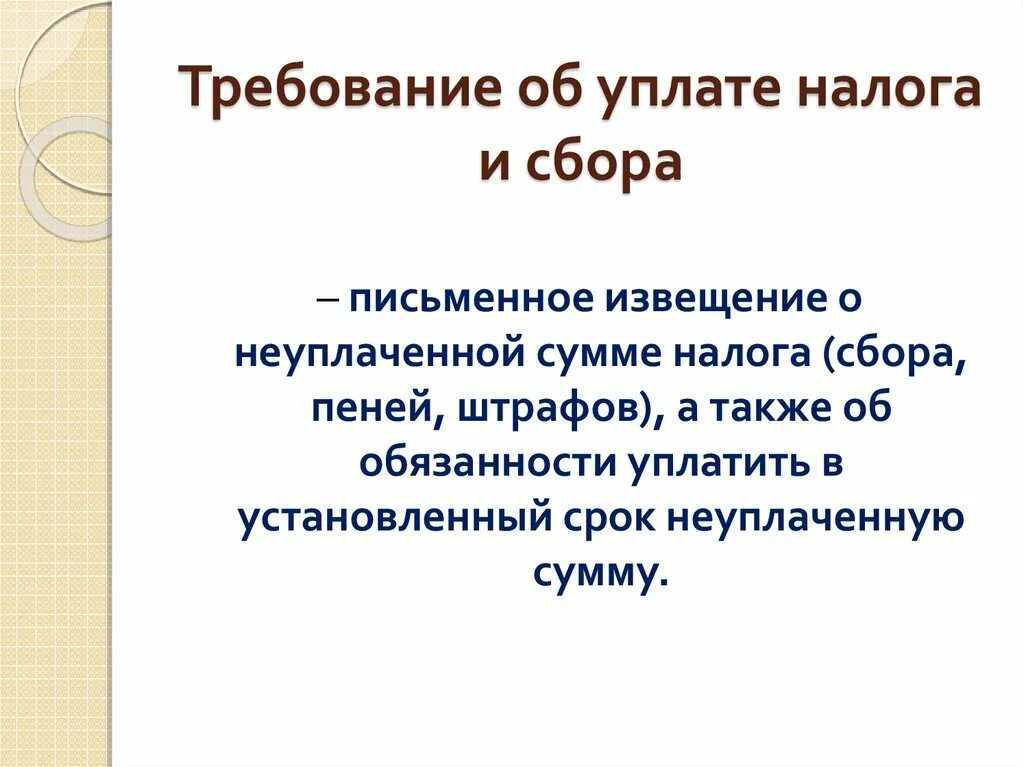 Требование об уплате налога и сбора

– письменное извещение о неуплаченной сумме налога (сбора, пеней, штрафов), а также об обязанности уплатить в установленный срок неуплаченную сумму.